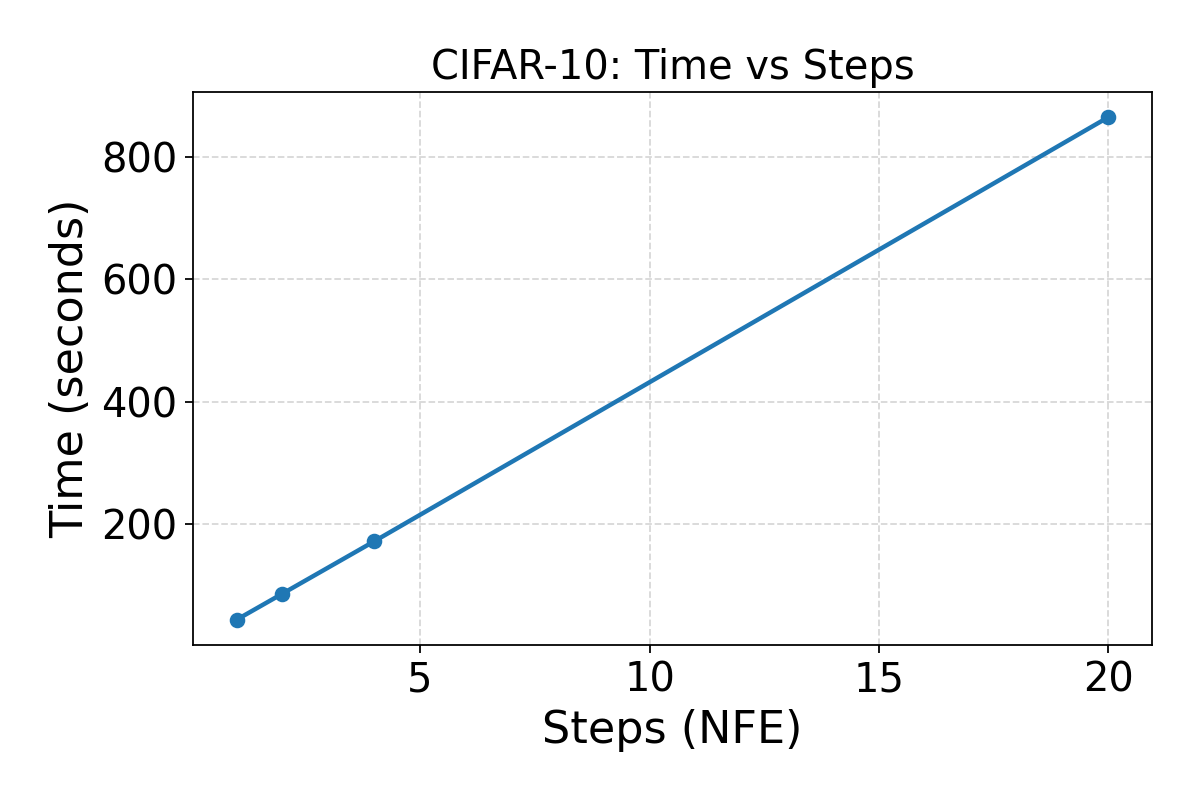 CIFAR-10: Time vs Steps

Time (seconds)

800
600
400
200

5
10
15
20

Steps (NFE)